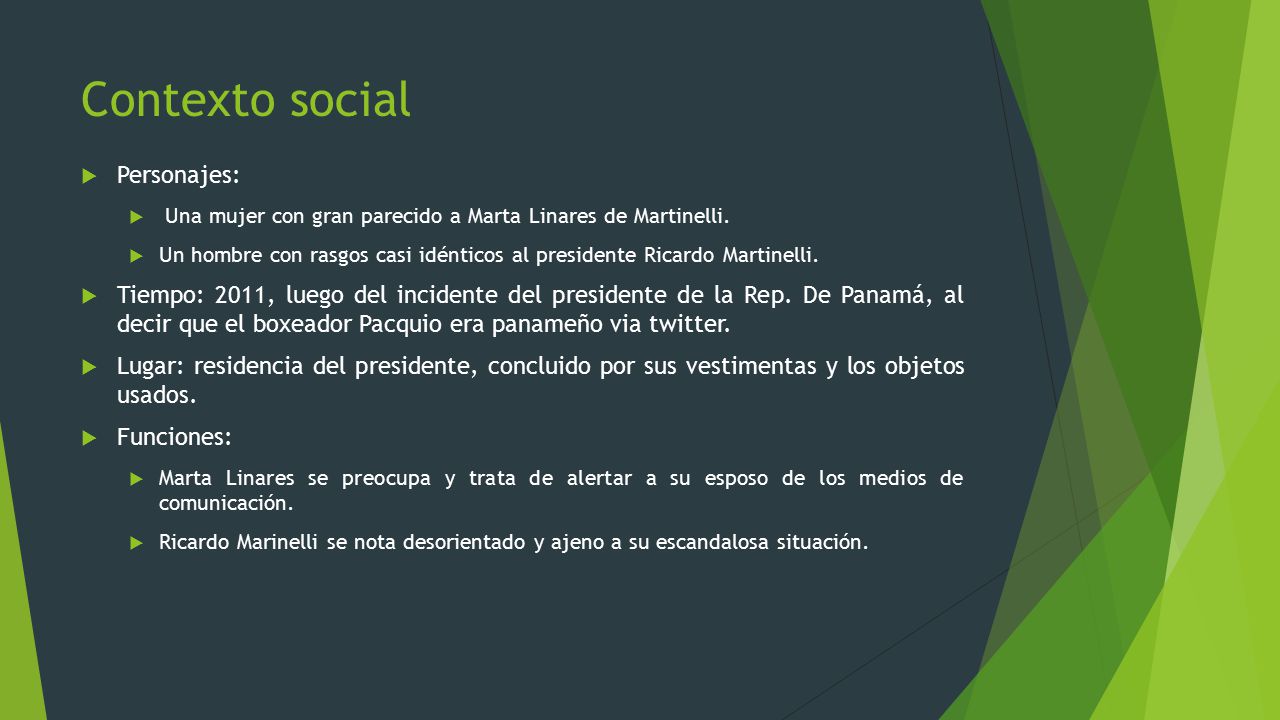 Contexto social

Personajes:

Una mujer con gran parecido a Marta Linares de Martinelli.

Un hombre con rasgos casi idénticos al presidente Ricardo Martinelli.

Tiempo: 2011, luego del incidente del presidente de la Rep. De Panamá, al decir que el boxeador Pacquio era panameño via twitter.

Lugar: residencia del presidente, concluido por sus vestimentas y los objetos usados.

Funciones:

Marta Linares se preocupa y trata de alertar a su esposo de los medios de comunicación.

Ricardo Marinelli se nota desorientado y ajeno a su escandalosa situación.